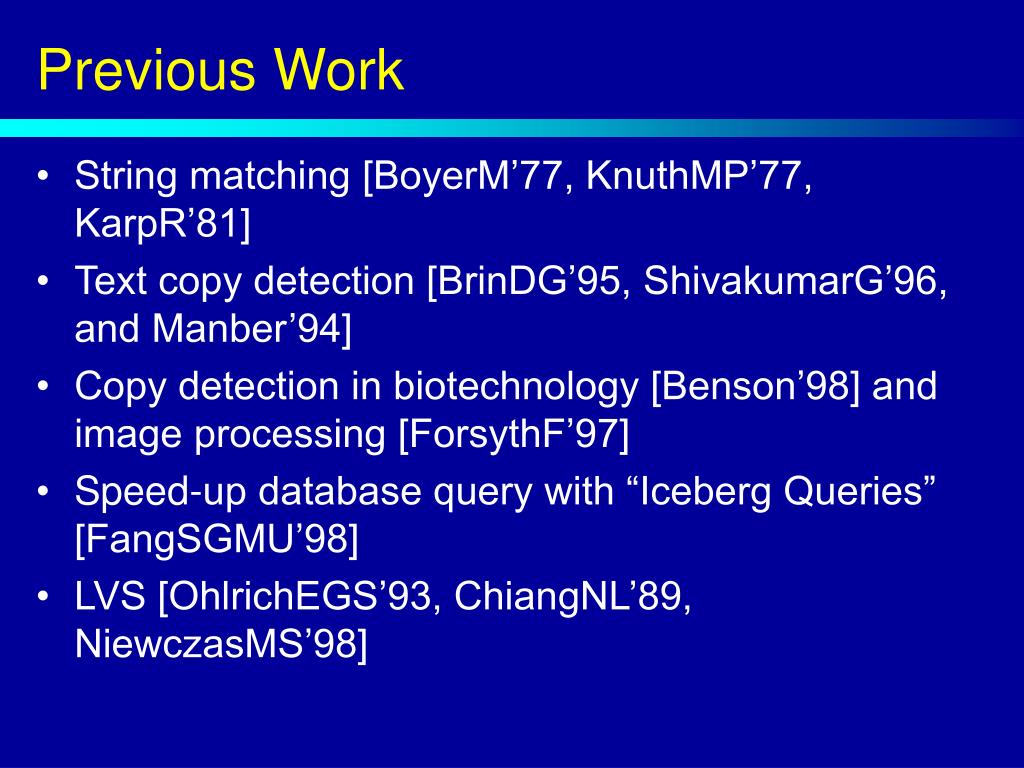 Previous Work

• String matching [BoyerM’77, KnuthMP’77, KarpR’81]
• Text copy detection [BrinDG’95, ShivakumarG’96, and Manber’94]
• Copy detection in biotechnology [Benson’98] and image processing [ForsythF’97]
• Speed-up database query with “Iceberg Queries” [FangSGMU’98]
• LVS [OhlrichEGS’93, ChiangNL’89, NiewczasMS’98]